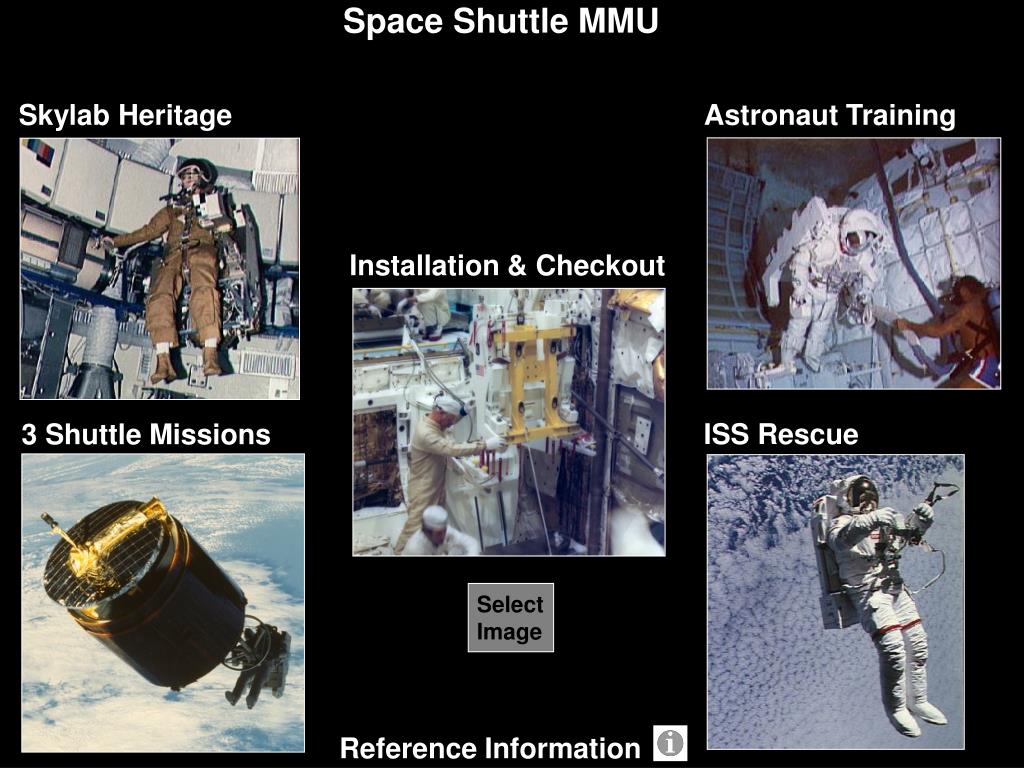 Space Shuttle MMU

Skylab Heritage

Astronaut Training

Installation & Checkout

3 Shuttle Missions

ISS Rescue

Select Image

Reference Information